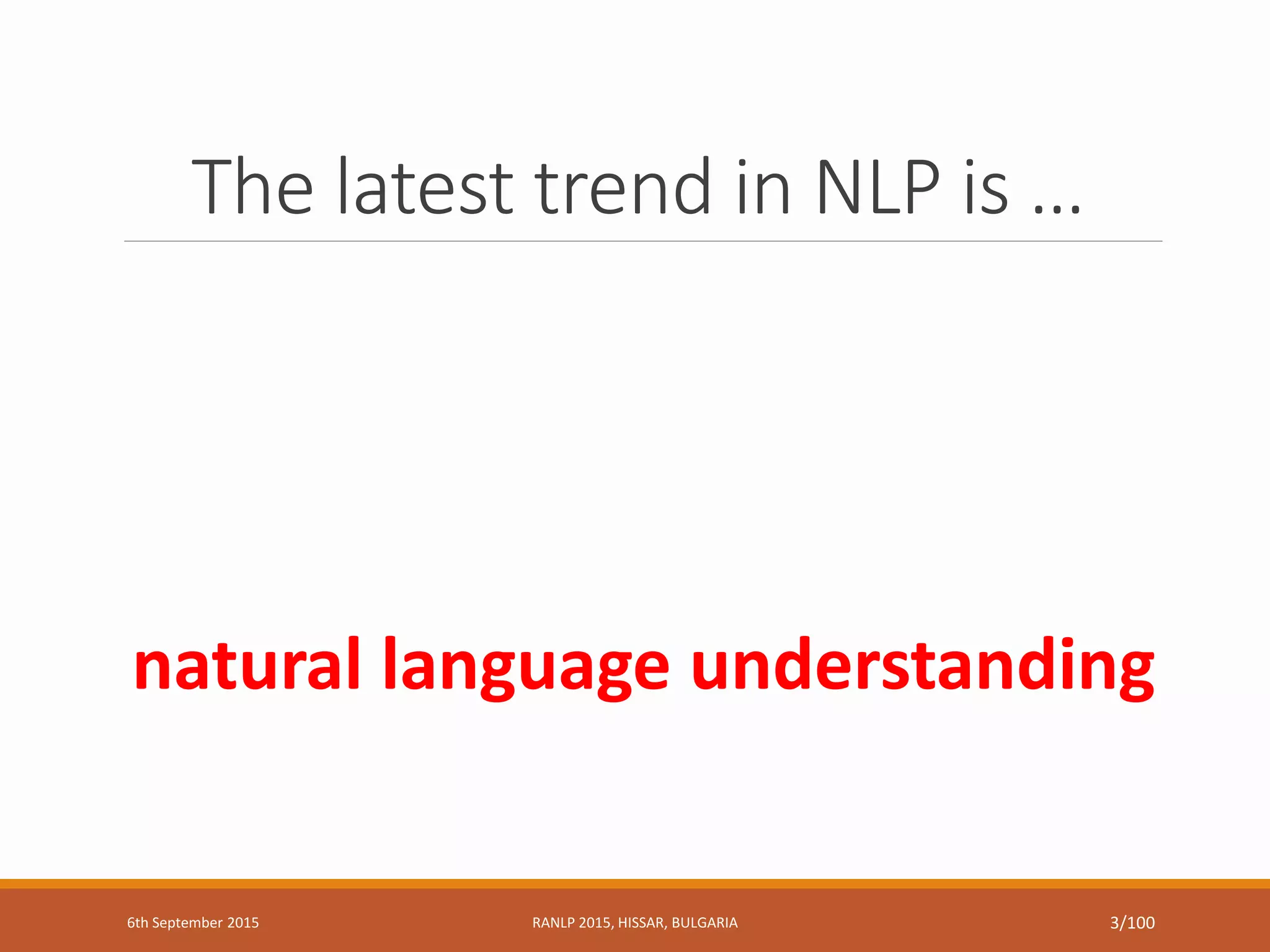 The latest trend in NLP is …

natural language understanding

6th September 2015

RANLP 2015, HISSAR, BULGARIA

3/100